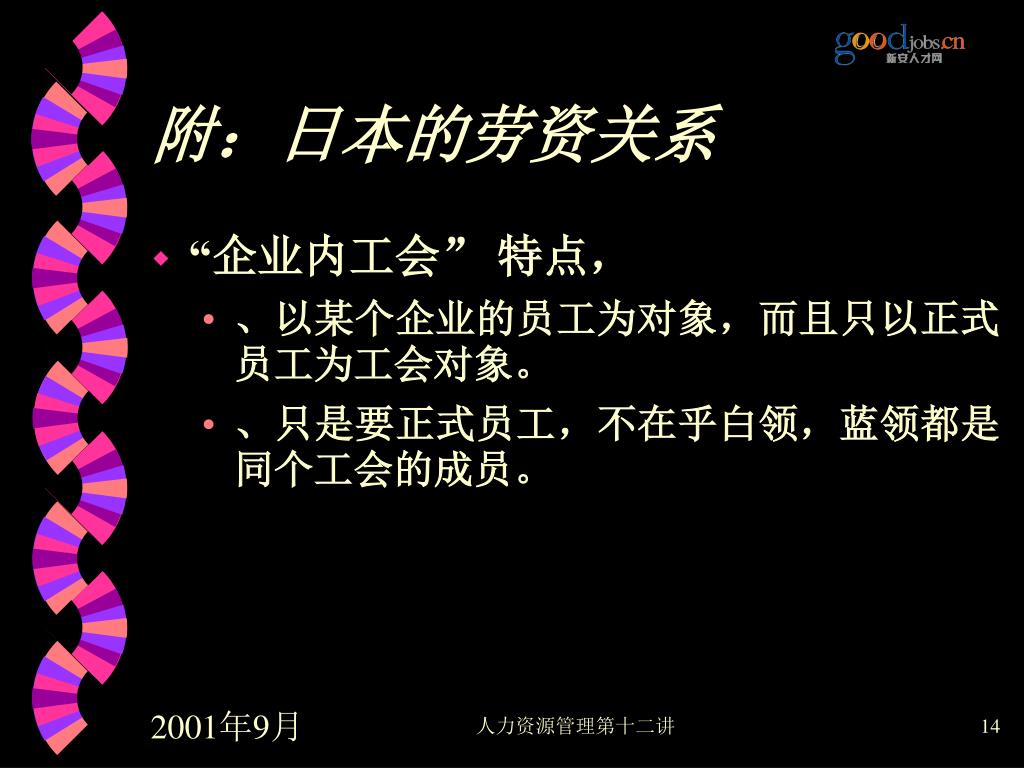 goodjobs.cn
新安人才网

附：日本的劳资关系

◆ “企业内工会” 特点，
• 、以某个企业的员工为对象，而且只以正式员工为工会对象。
• 、只是要正式员工，不在乎白领，蓝领都是同个工会的成员。

2001年9月
人力资源管理第十二讲
14